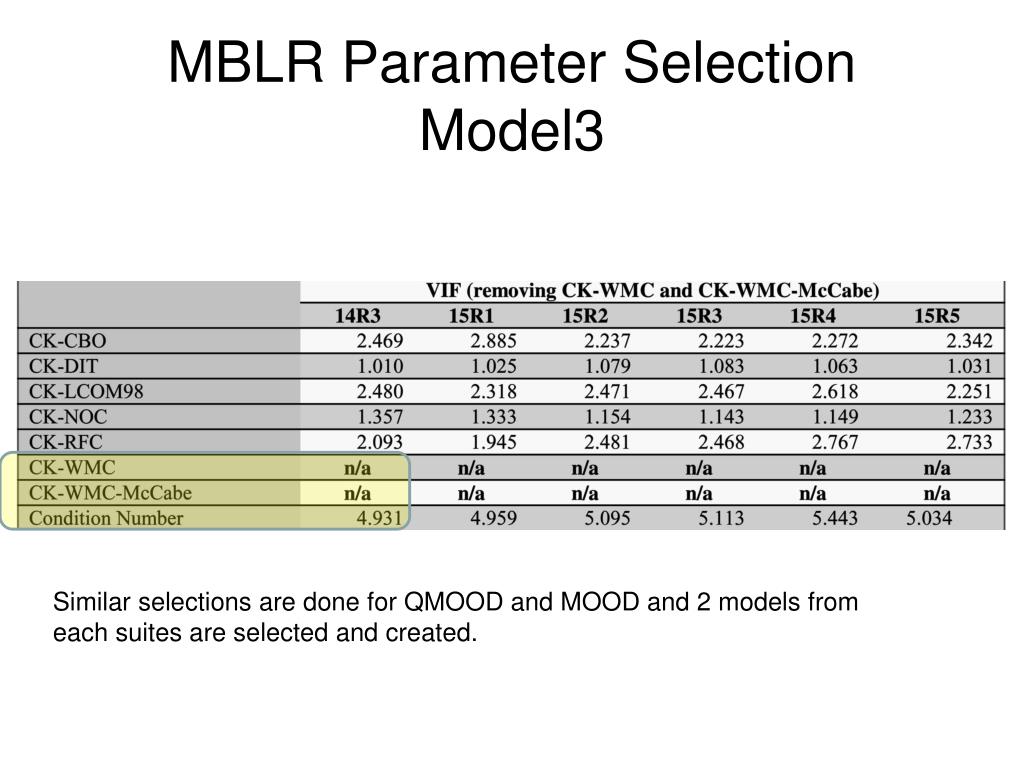 MBLR Parameter Selection Model3

| | VIF (removing CK-WMC and CK-WMC-McCabe) | | | | | |
|---|---|---|---|---|---|---|
| | 14R3 | 15R1 | 15R2 | 15R3 | 15R4 | 15R5 |
| CK-CBO | 2.469 | 2.885 | 2.237 | 2.223 | 2.272 | 2.342 |
| CK-DIT | 1.010 | 1.025 | 1.079 | 1.083 | 1.063 | 1.031 |
| CK-LCOM98 | 2.480 | 2.318 | 2.471 | 2.467 | 2.618 | 2.251 |
| CK-NOC | 1.357 | 1.333 | 1.154 | 1.143 | 1.149 | 1.233 |
| CK-RFC | 2.093 | 1.945 | 2.481 | 2.468 | 2.767 | 2.733 |
| CK-WMC | n/a | n/a | n/a | n/a | n/a | n/a |
| CK-WMC-McCabe | n/a | n/a | n/a | n/a | n/a | n/a |
| Condition Number | 4.931 | 4.959 | 5.095 | 5.113 | 5.443 | 5.034 |

Similar selections are done for QMOOD and MOOD and 2 models from each suites are selected and created.